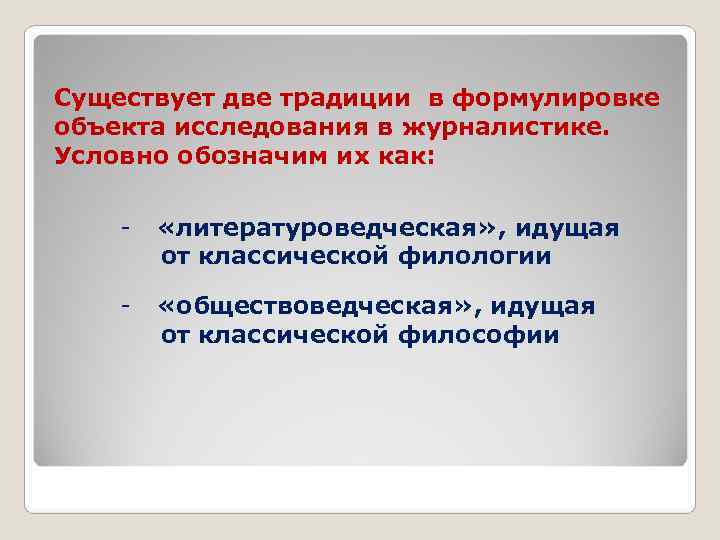 Существует две традиции в формулировке объекта исследования в журналистике. Условно обозначим их как:

- «литературоведческая», идущая от классической филологии

- «обществоведческая», идущая от классической философии